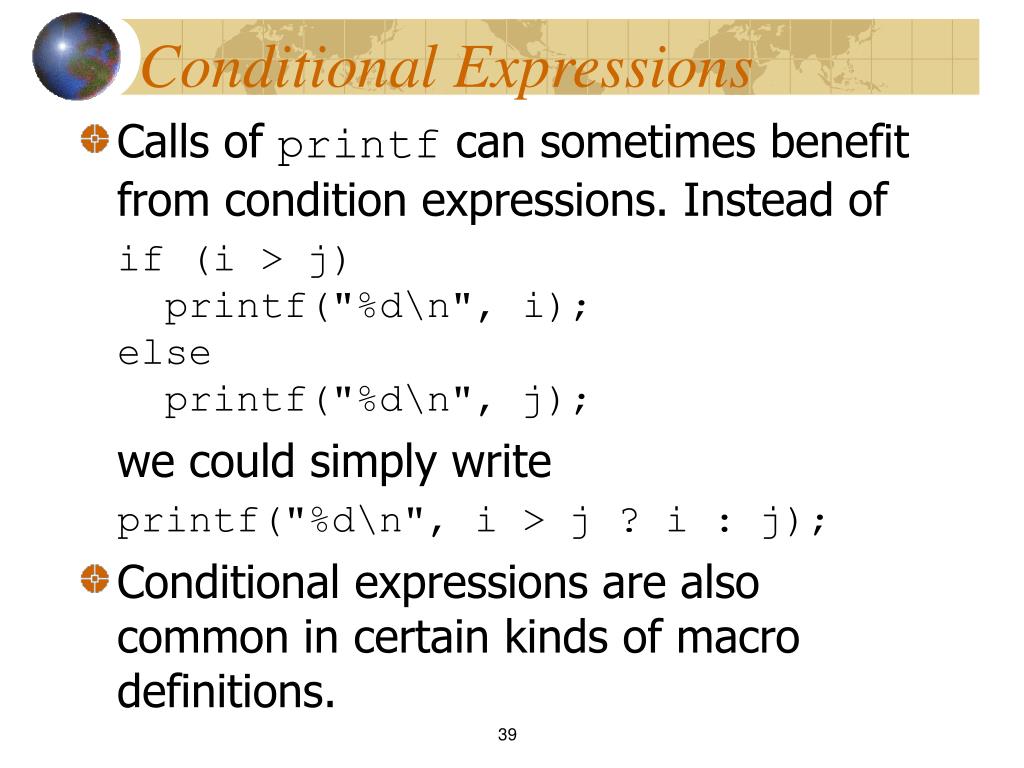 Conditional Expressions

Calls of printf can sometimes benefit from condition expressions. Instead of

if (i > j)
  printf("%d\n", i);
else
  printf("%d\n", j);

we could simply write

printf("%d\n", i > j ? i : j);

Conditional expressions are also common in certain kinds of macro definitions.

39